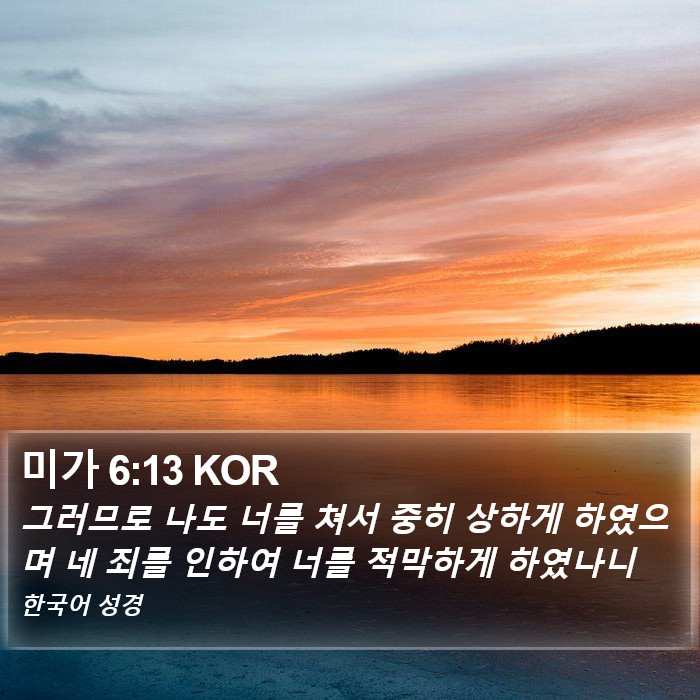 미가 6:13 KOR

그러므로 나도 너를 쳐서 중히 상하게 하였으며 네 죄를 인하여 너를 적막하게 하였나니

한국어 성경